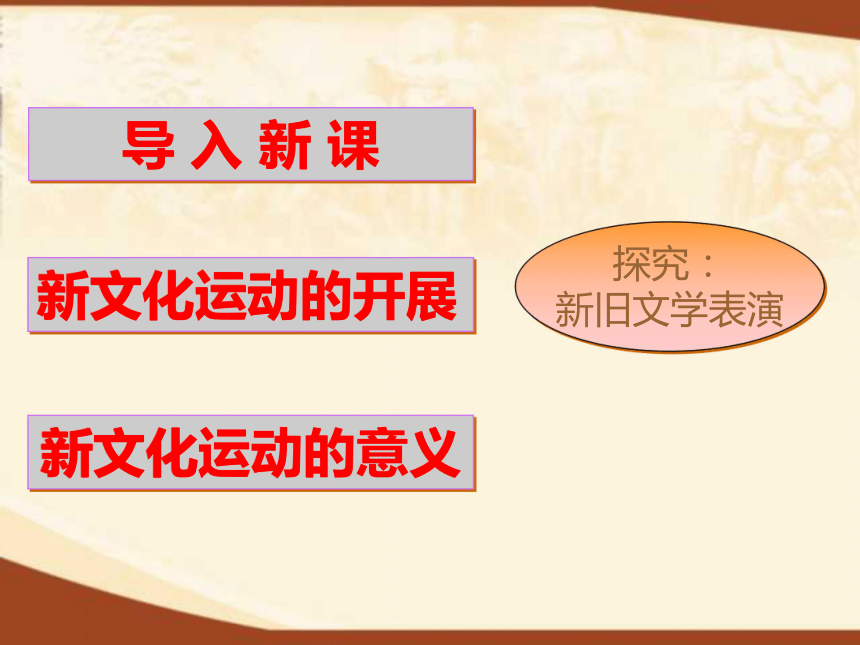 导 入 新 课

新文化运动的开展

探究：
新旧文学表演

新文化运动的意义